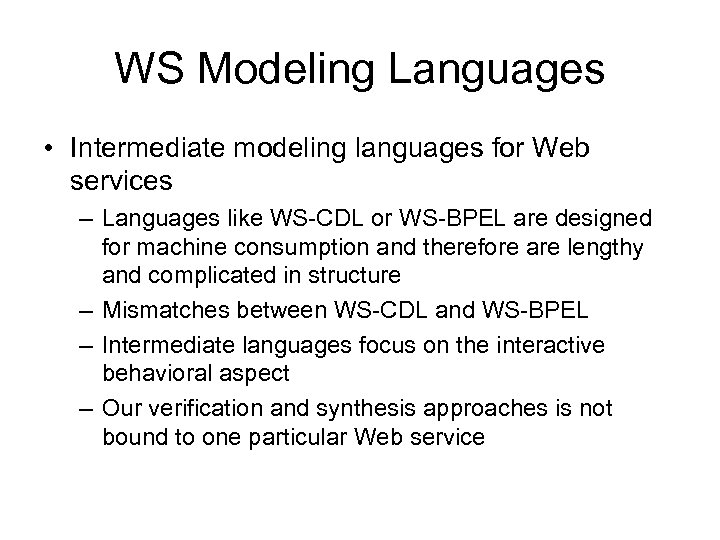 WS Modeling Languages

• Intermediate modeling languages for Web services

– Languages like WS-CDL or WS-BPEL are designed for machine consumption and therefore are lengthy and complicated in structure

– Mismatches between WS-CDL and WS-BPEL

– Intermediate languages focus on the interactive behavioral aspect

– Our verification and synthesis approaches is not bound to one particular Web service